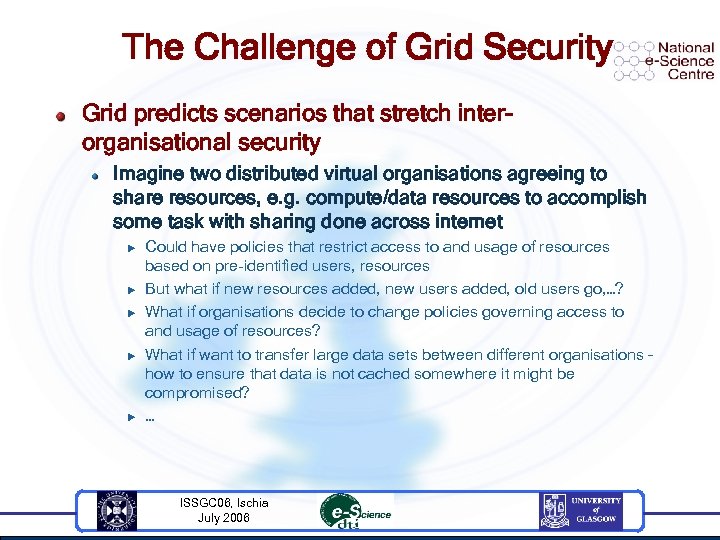 The Challenge of Grid Security

National e-Science Centre

Grid predicts scenarios that stretch inter-organisational security

Imagine two distributed virtual organisations agreeing to share resources, e.g. compute/data resources to accomplish some task with sharing done across internet

Could have policies that restrict access to and usage of resources based on pre-identified users, resources

But what if new resources added, new users added, old users go,...?

What if organisations decide to change policies governing access to and usage of resources?

What if want to transfer large data sets between different organisations - how to ensure that data is not cached somewhere it might be compromised?

...

ISSGC06, Ischia
July 2006

e-Science dti

UNIVERSITY of GLASGOW